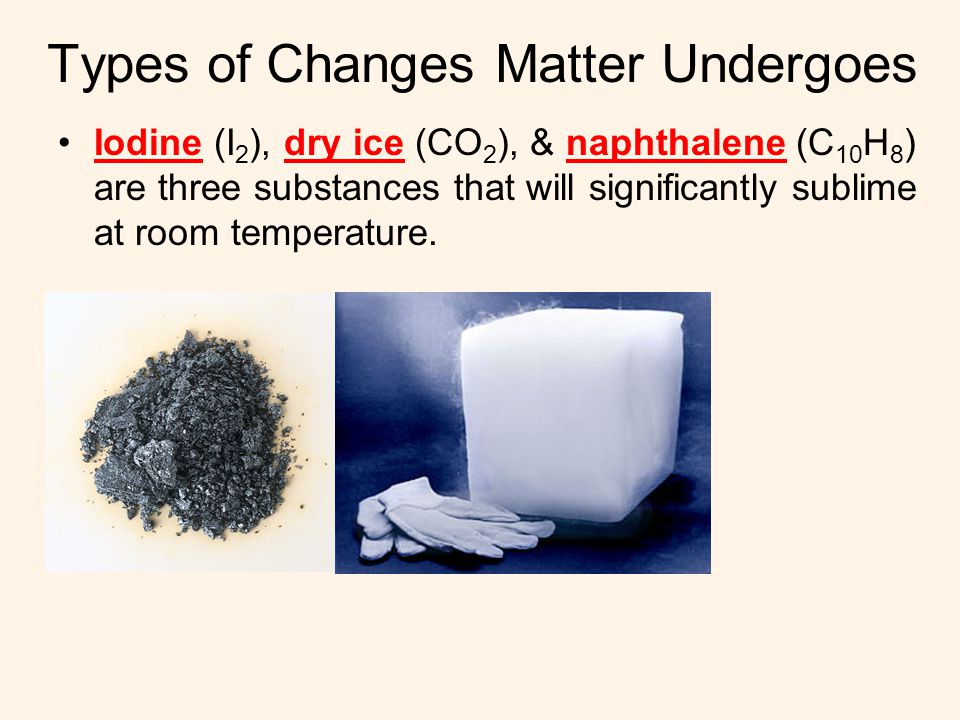 Types of Changes Matter Undergoes

• Iodine ($I_2$), dry ice ($CO_2$), & naphthalene ($C_{10}H_8$) are three substances that will significantly sublime at room temperature.